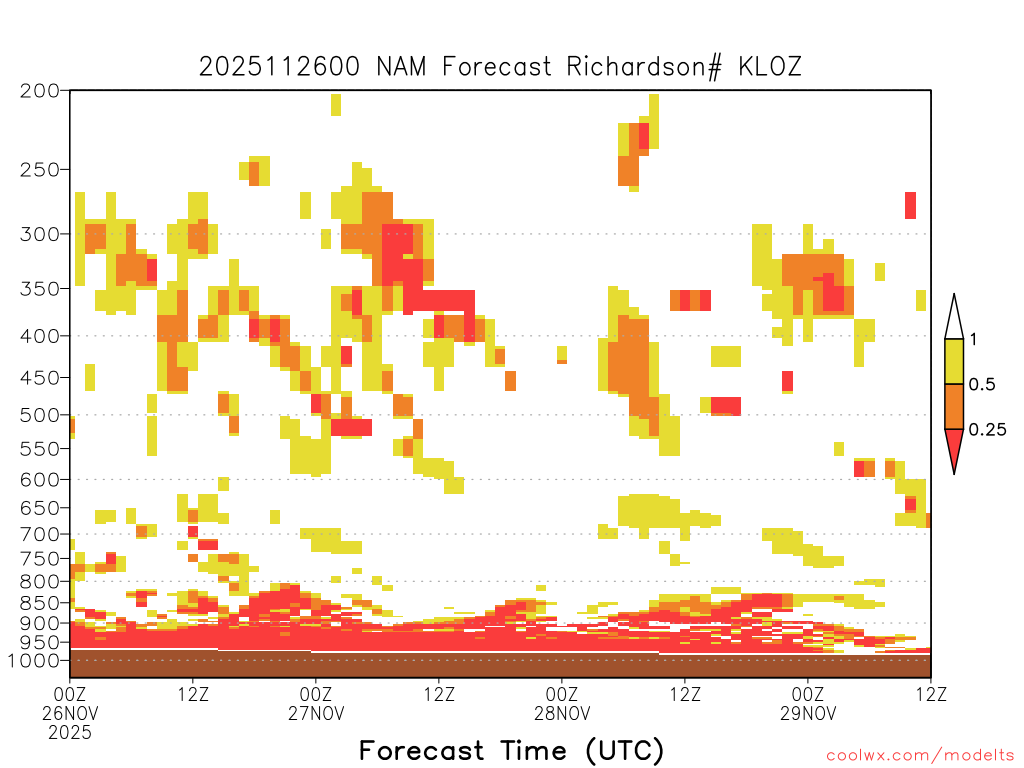 2025112600 NAM Forecast Richardson# KLOZ

200
250
300
350
400
450
500
550
600
650
700
750
800
850
900
950
1000

1
0.5
0.25

00Z 26NOV 2025
12Z
00Z 27NOV
12Z
00Z 28NOV
12Z
00Z 29NOV
12Z

Forecast Time (UTC)

coolwx.com/modelts